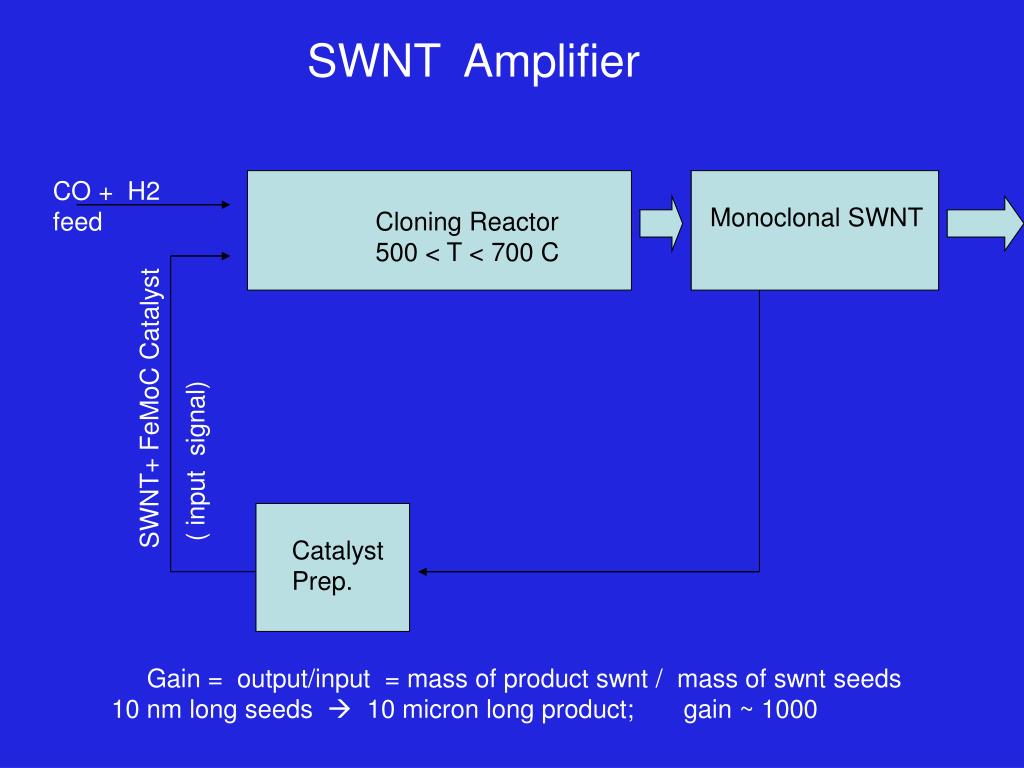 SWNT Amplifier

CO + H2 feed

Cloning Reactor
500 < T < 700 C

Monoclonal SWNT

SWNT+ FeMoC Catalyst

( input signal)

Catalyst
Prep.

Gain = output/input = mass of product swnt / mass of swnt seeds
10 nm long seeds → 10 micron long product; gain ~ 1000